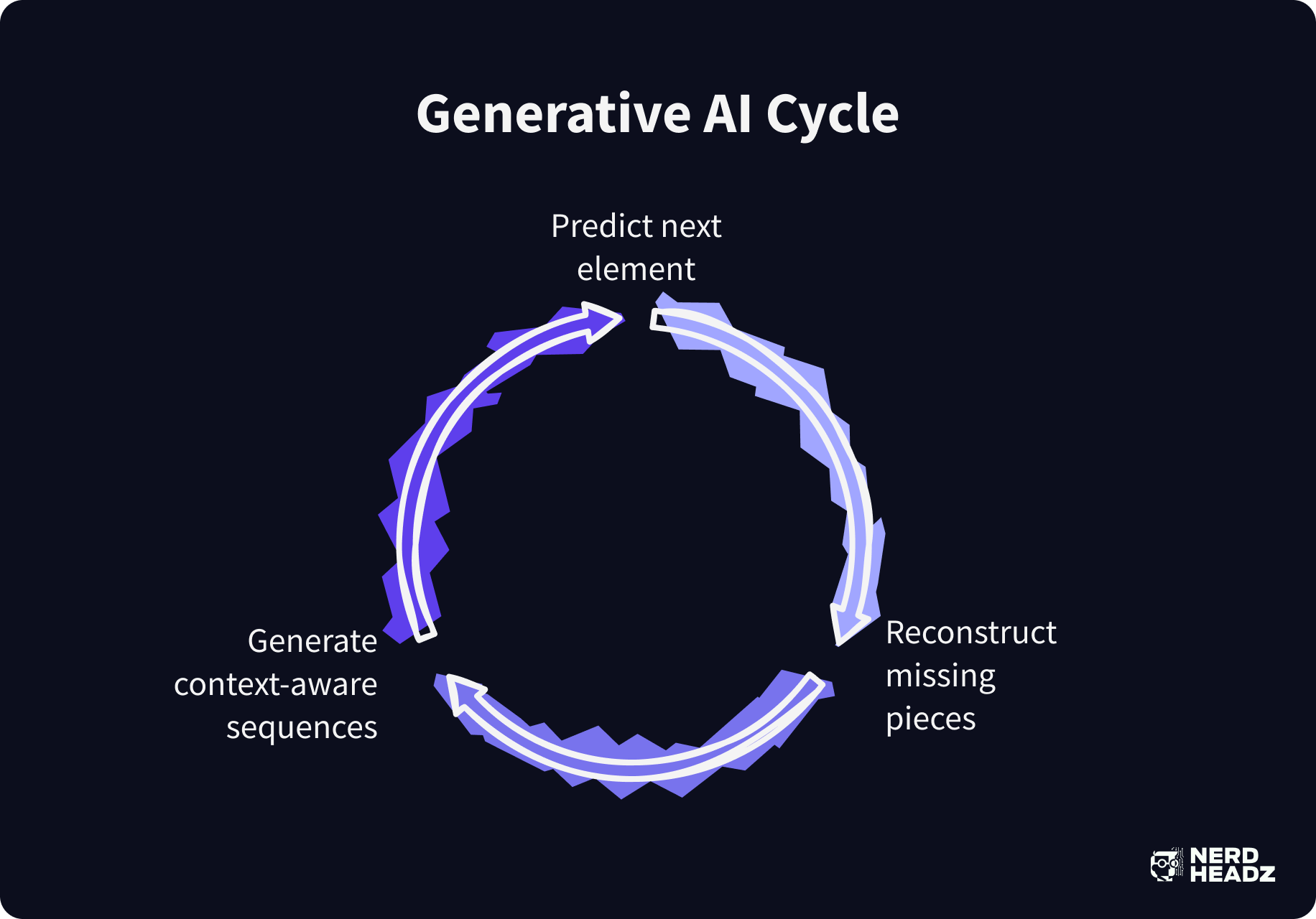 Generative AI Cycle

Predict next element

Reconstruct missing pieces

Generate context-aware sequences

NERD HEADZ